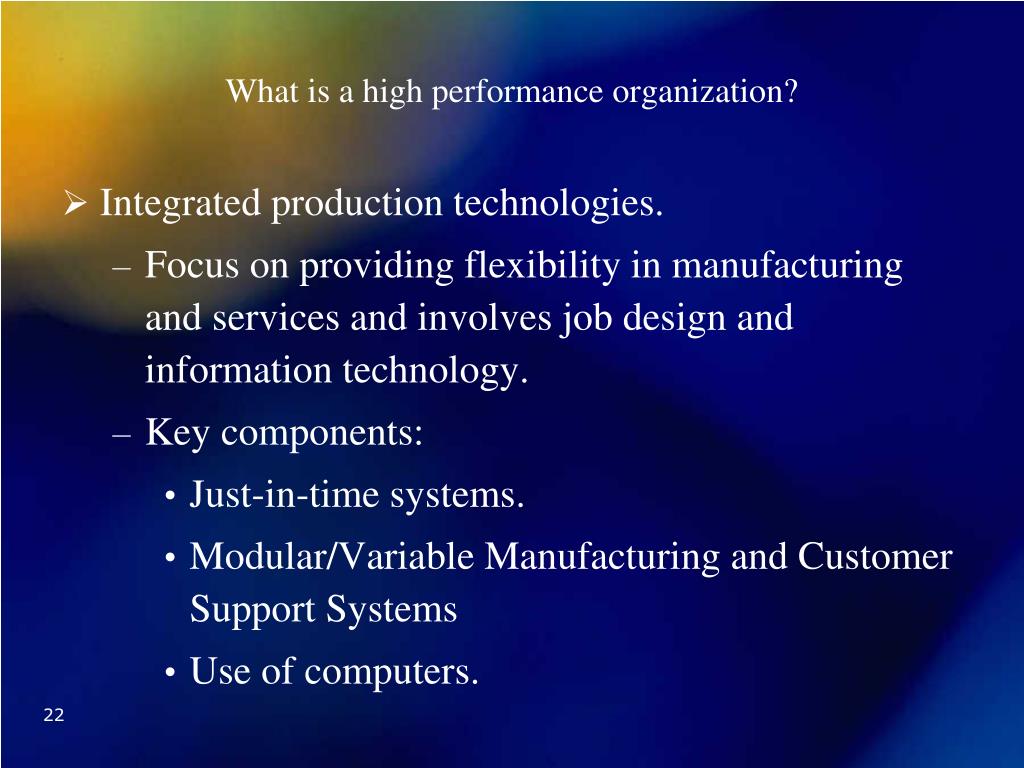 What is a high performance organization?

➢ Integrated production technologies.

– Focus on providing flexibility in manufacturing and services and involves job design and information technology.

– Key components:

• Just-in-time systems.

• Modular/Variable Manufacturing and Customer Support Systems

• Use of computers.

22